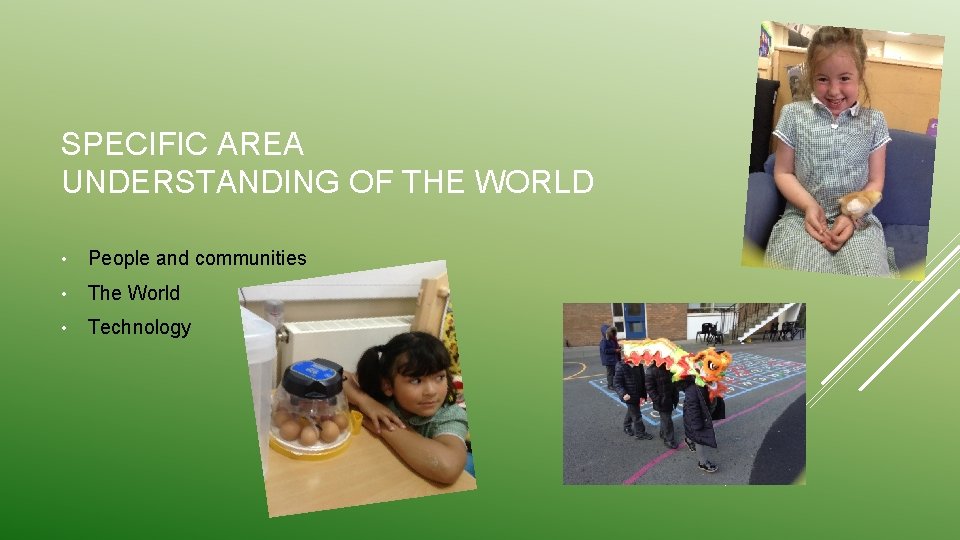 SPECIFIC AREA
UNDERSTANDING OF THE WORLD

• People and communities
• The World
• Technology